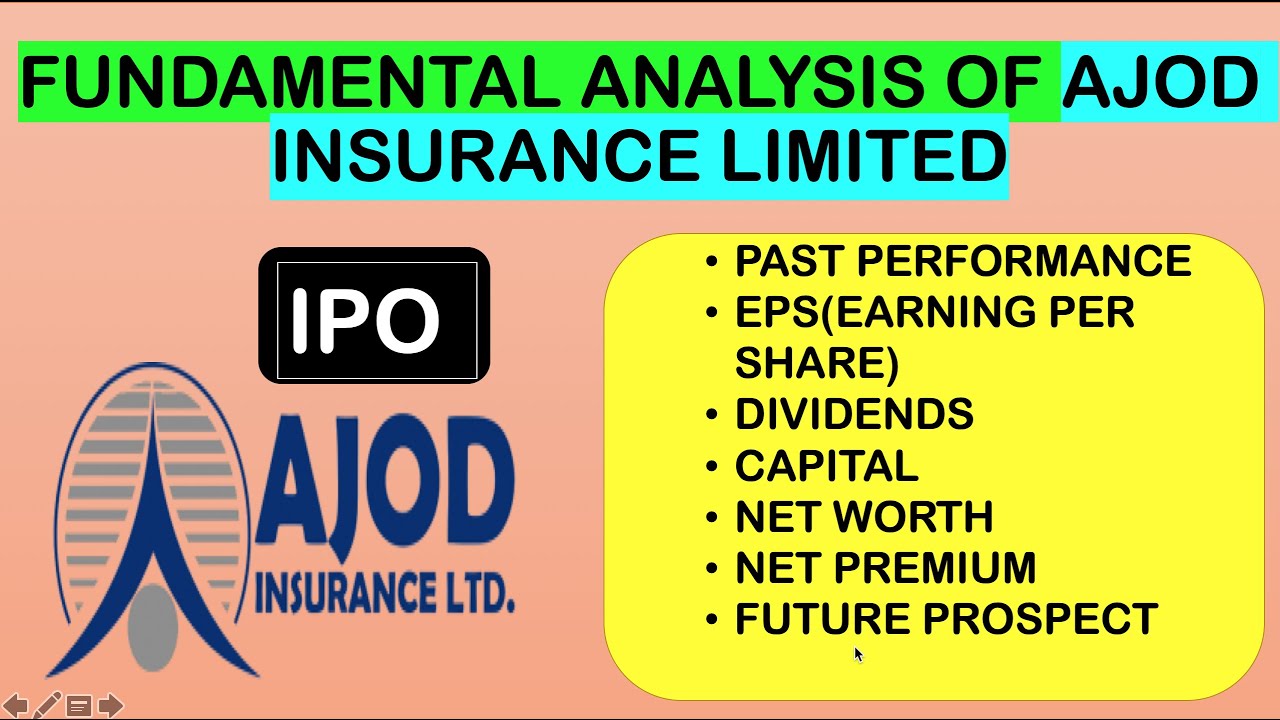 FUNDAMENTAL ANALYSIS OF AJOD INSURANCE LIMITED

IPO

AJOD INSURANCE LTD.

• PAST PERFORMANCE
• EPS(EARNING PER SHARE)
• DIVIDENDS
• CAPITAL
• NET WORTH
• NET PREMIUM
• FUTURE PROSPECT